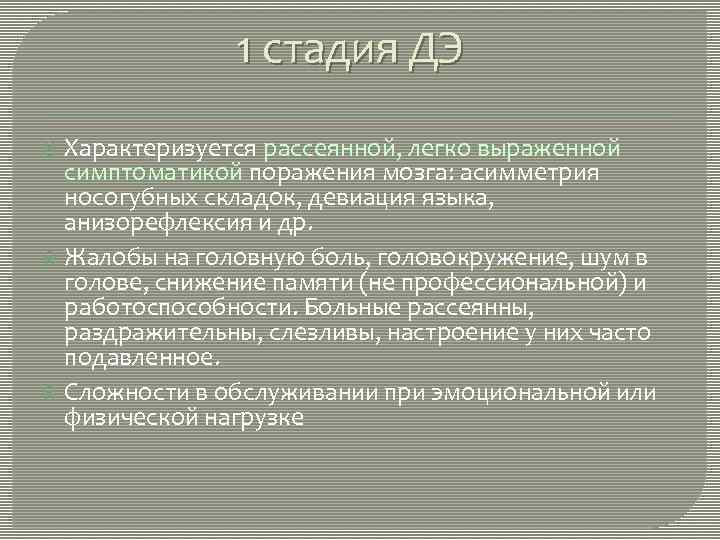 1 стадия ДЭ

Характеризуется рассеянной, легко выраженной симптоматикой поражения мозга: асимметрия носогубных складок, девиация языка, анизорефлексия и др.

Жалобы на головную боль, головокружение, шум в голове, снижение памяти (не профессиональной) и работоспособности. Больные рассеянны, раздражительны, слезливы, настроение у них часто подавленное.

Сложности в обслуживании при эмоциональной или физической нагрузке